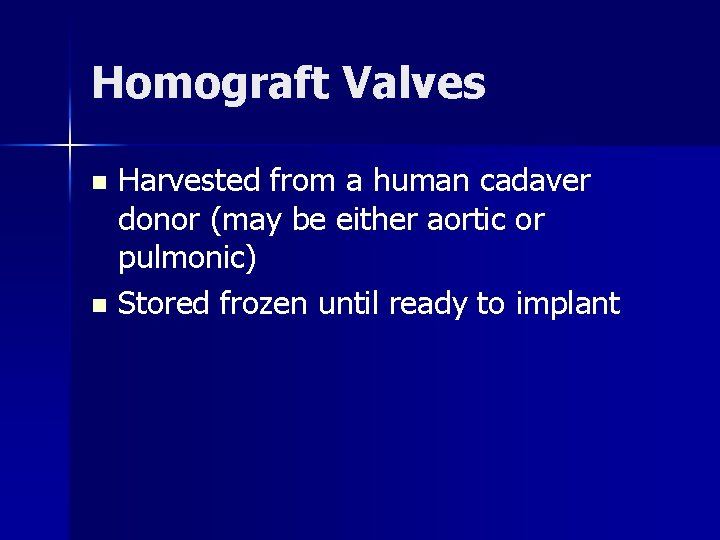 Homograft Valves

- Harvested from a human cadaver donor (may be either aortic or pulmonic)
- Stored frozen until ready to implant